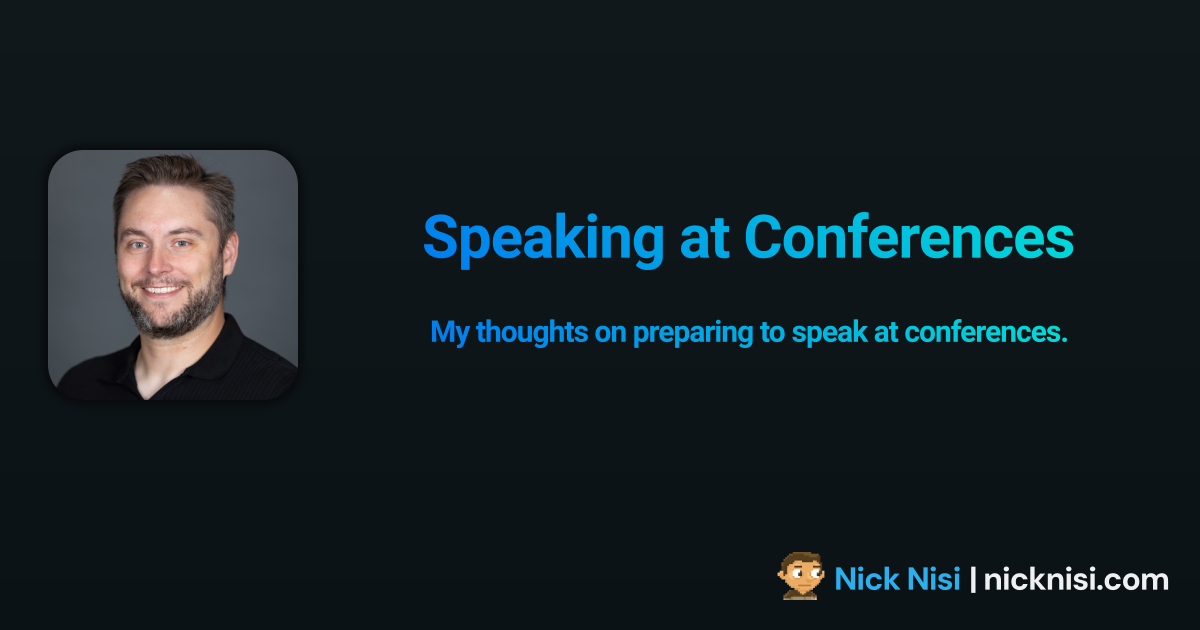 Speaking at Conferences

My thoughts on preparing to speak at conferences.

Nick Nisi | nicknisi.com